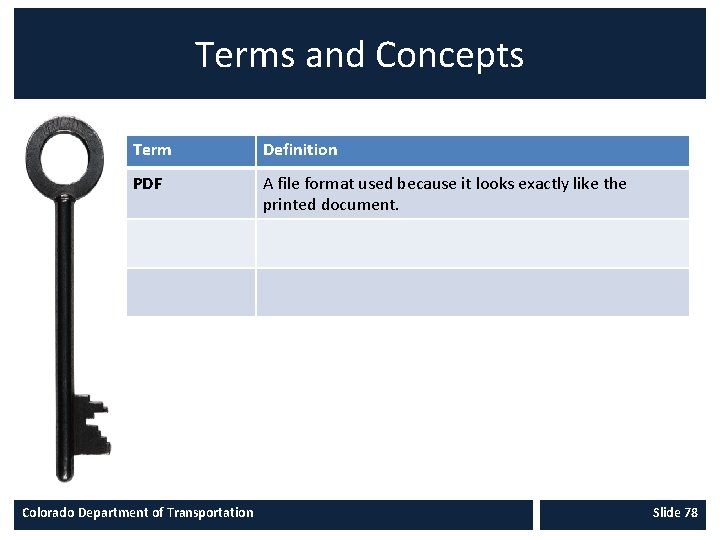 Terms and Concepts

| Term | Definition |
|---|---|
| PDF | A file format used because it looks exactly like the printed document. |
| | |
| | |

Colorado Department of Transportation

Slide 78